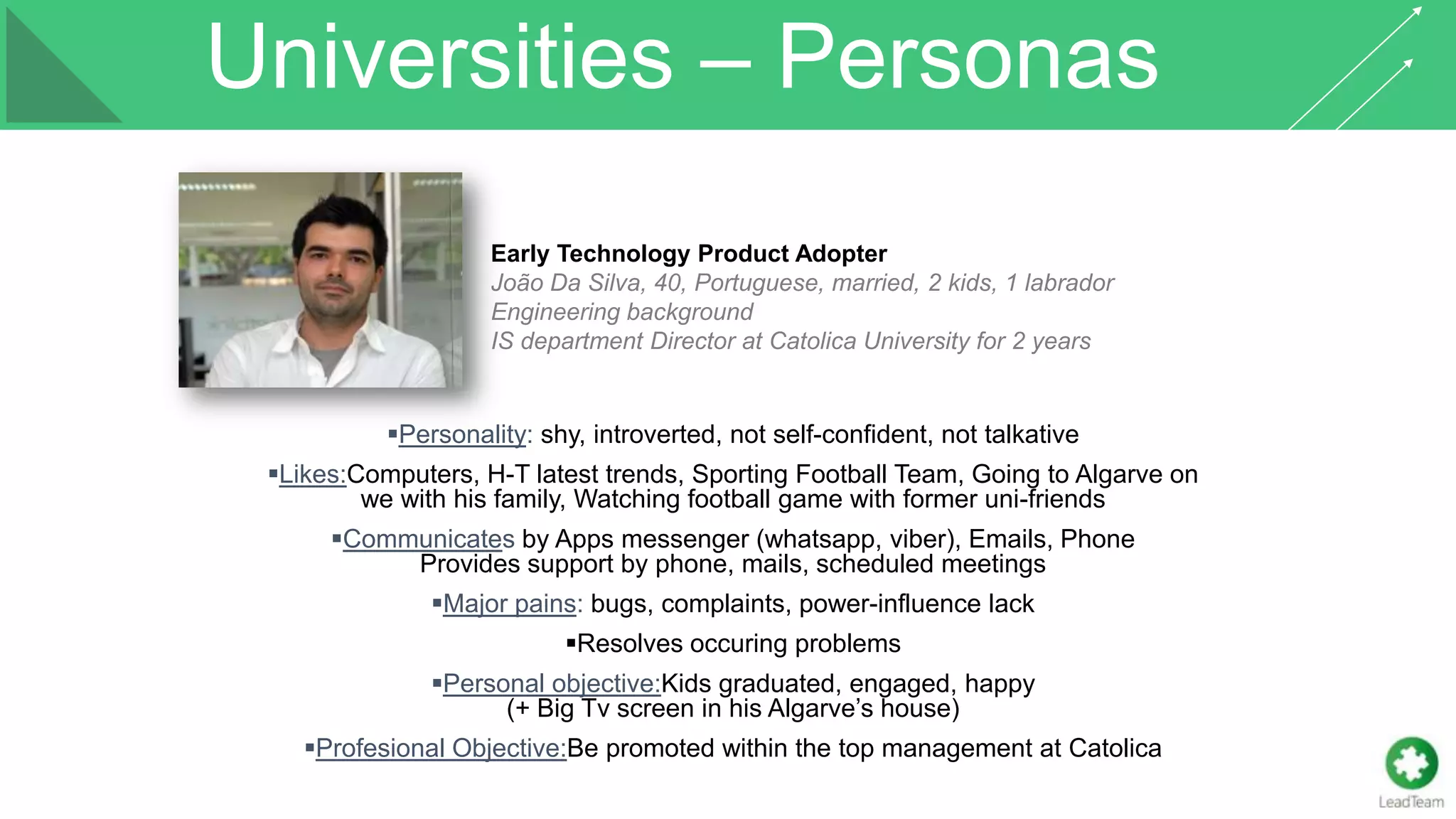 Universities – Personas

Early Technology Product Adopter
João Da Silva, 40, Portuguese, married, 2 kids, 1 labrador
Engineering background
IS department Director at Catolica University for 2 years

▪Personality: shy, introverted, not self-confident, not talkative

▪Likes:Computers, H-T latest trends, Sporting Football Team, Going to Algarve on we with his family, Watching football game with former uni-friends

▪Communicates by Apps messenger (whatsapp, viber), Emails, Phone
Provides support by phone, mails, scheduled meetings

▪Major pains: bugs, complaints, power-influence lack

▪Resolves occuring problems

▪Personal objective:Kids graduated, engaged, happy
(+ Big Tv screen in his Algarve's house)

▪Profesional Objective:Be promoted within the top management at Catolica

LeadTeam